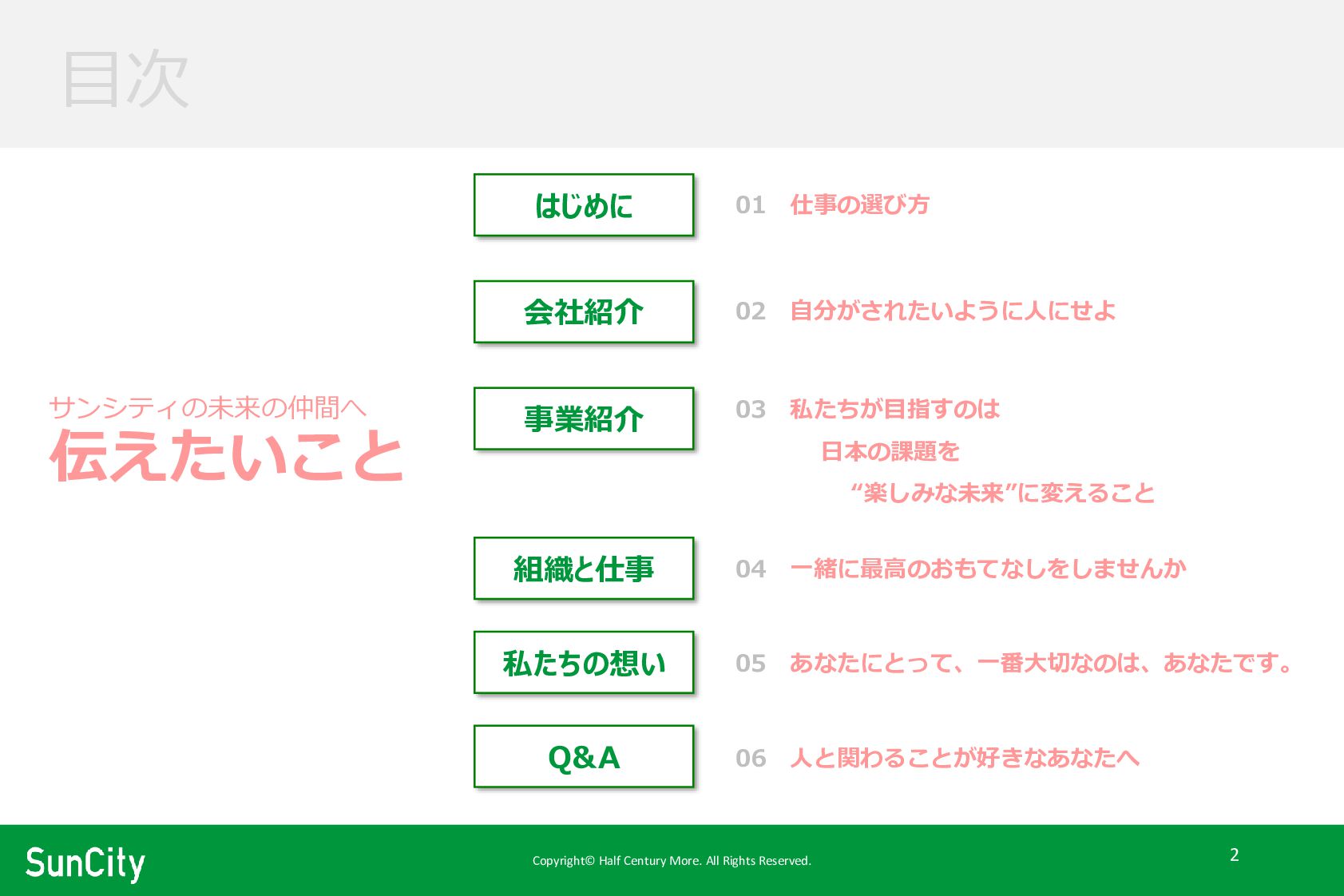 目次

サンシティの未来の仲間へ
伝えたいこと

はじめに

01 仕事の選び方

会社紹介

02 自分がされたいように人にせよ

事業紹介

03 私たちが目指すのは
日本の課題を
“楽しみな未来”に変えること

組織と仕事

04 一緒に最高のおもてなしをしませんか

私たちの想い

05 あなたにとって、一番大切なのは、あなたです。

Q&A

06 人と関わることが好きなあなたへ

SunCity

Copyright© Half Century More. All Rights Reserved.

2